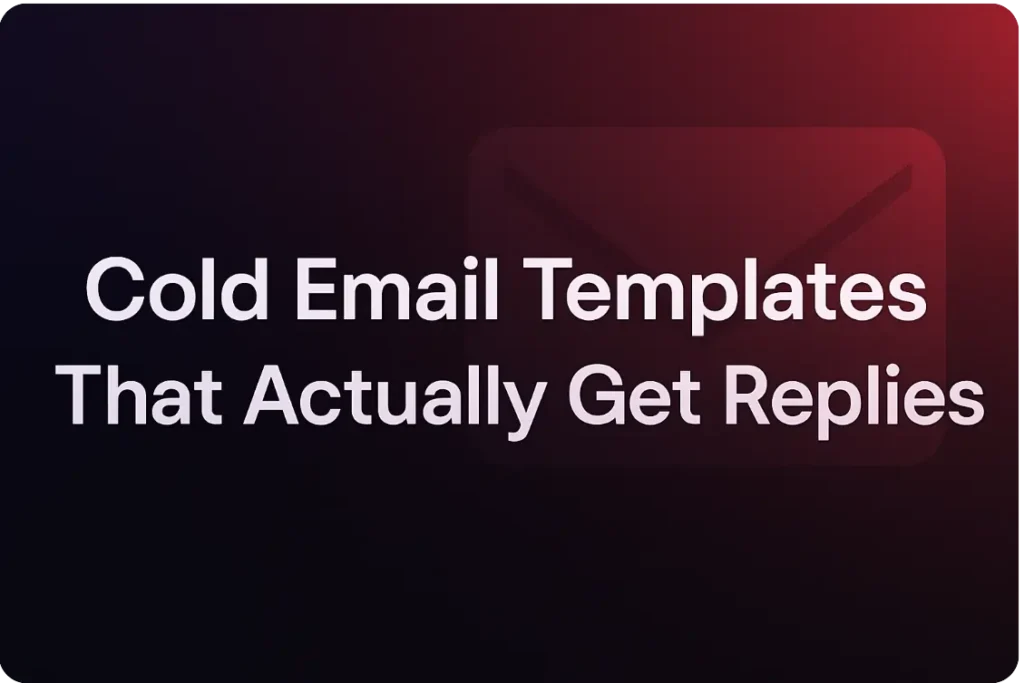 Cold Email Templates
That Actually Get Replies